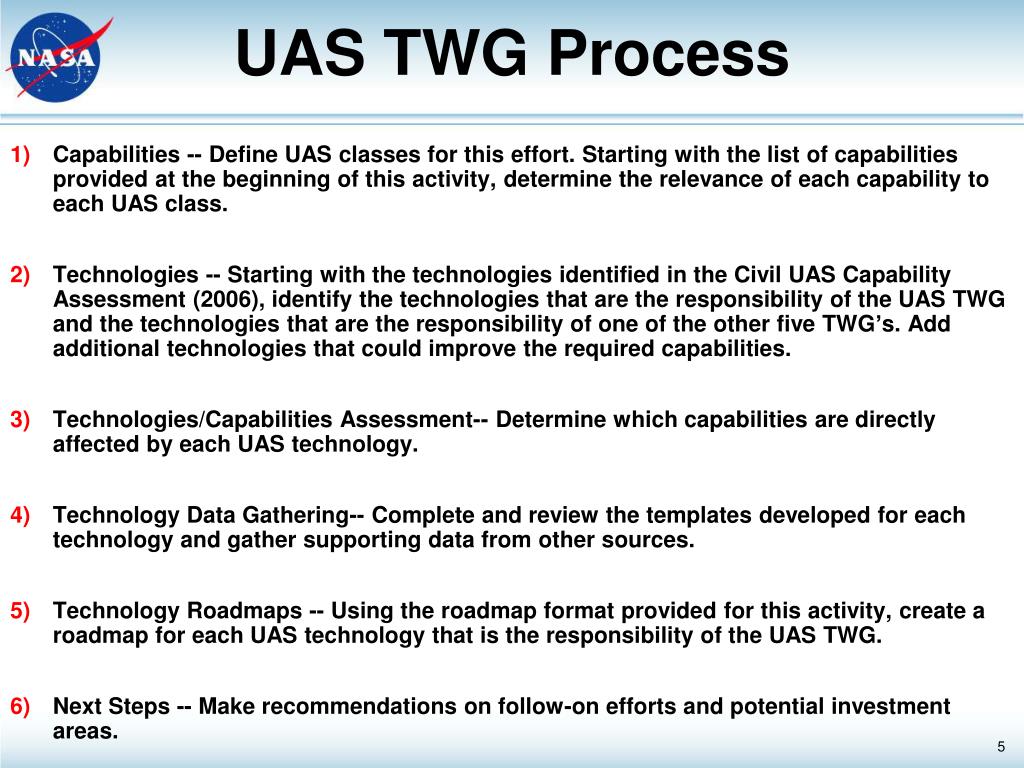 NASA

UAS TWG Process

1) Capabilities -- Define UAS classes for this effort. Starting with the list of capabilities provided at the beginning of this activity, determine the relevance of each capability to each UAS class.

2) Technologies -- Starting with the technologies identified in the Civil UAS Capability Assessment (2006), identify the technologies that are the responsibility of the UAS TWG and the technologies that are the responsibility of one of the other five TWG’s. Add additional technologies that could improve the required capabilities.

3) Technologies/Capabilities Assessment-- Determine which capabilities are directly affected by each UAS technology.

4) Technology Data Gathering-- Complete and review the templates developed for each technology and gather supporting data from other sources.

5) Technology Roadmaps -- Using the roadmap format provided for this activity, create a roadmap for each UAS technology that is the responsibility of the UAS TWG.

6) Next Steps -- Make recommendations on follow-on efforts and potential investment areas.

5